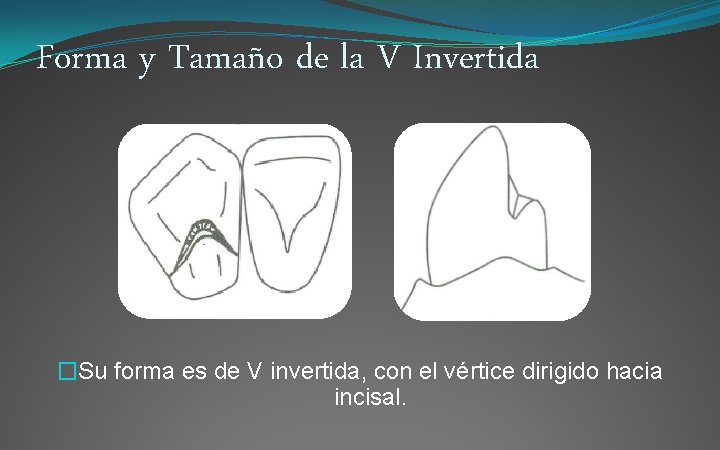 Forma y Tamaño de la V Invertida

Su forma es de V invertida, con el vértice dirigido hacia incisal.